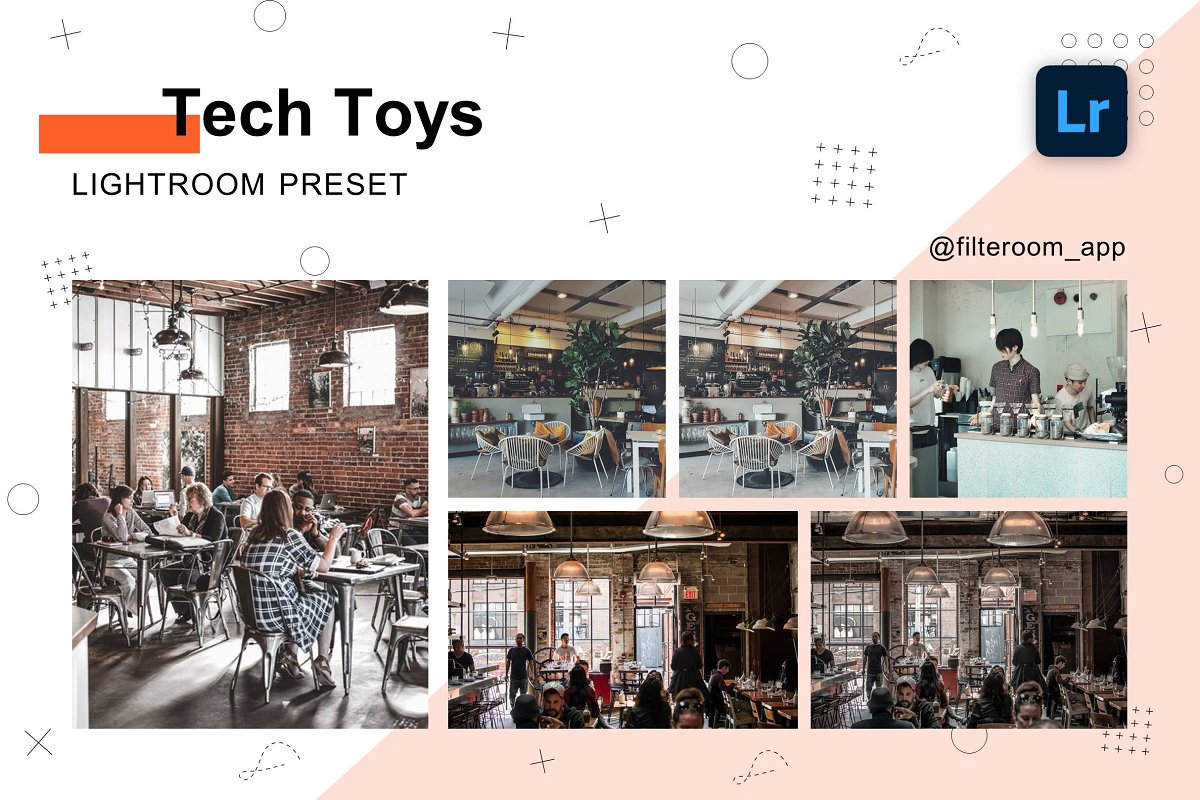 Tech Toys
LIGHTROOM PRESET

Lr

@filteroom_app